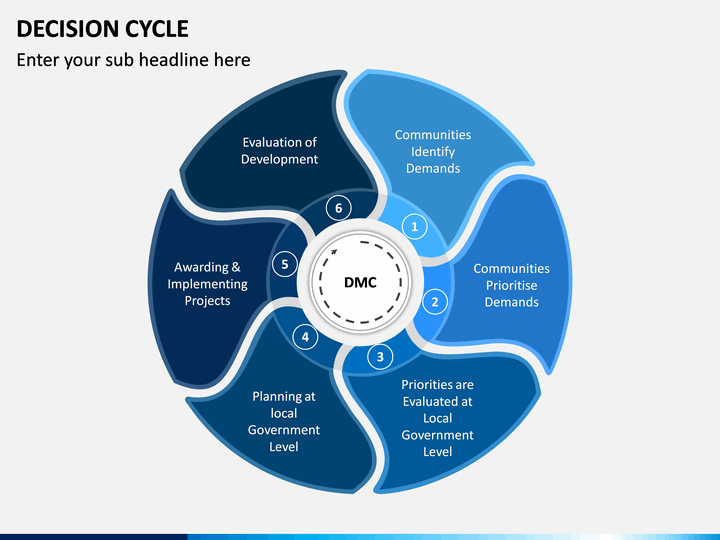 DECISION CYCLE

Enter your sub headline here

DMC

1
Communities Identify Demands

2
Communities Prioritise Demands

3
Priorities are Evaluated at Local Government Level

4
Planning at local Government Level

5
Awarding & Implementing Projects

6
Evaluation of Development